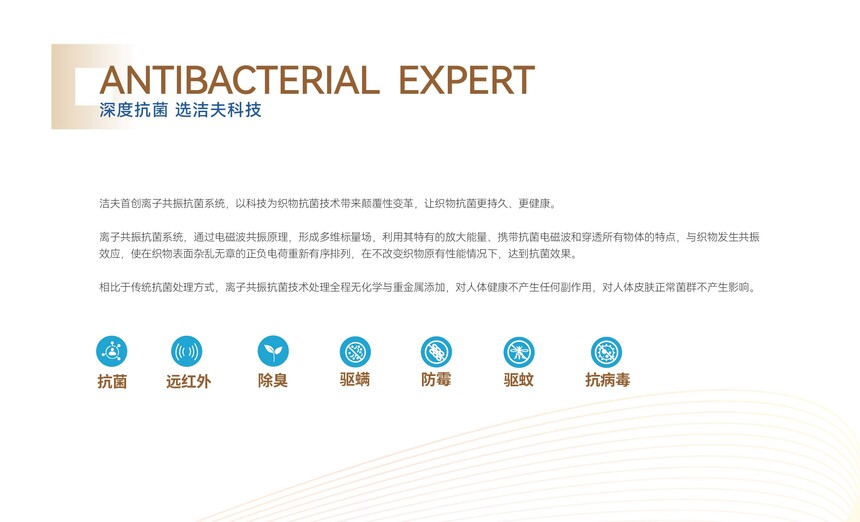 ANTIBACTERIAL EXPERT
深度抗菌 选洁夫科技

洁夫首创离子共振抗菌系统，以科技为织物抗菌技术带来颠覆性变革，让织物抗菌更持久、更健康。

离子共振抗菌系统，通过电磁波共振原理，形成多维标量场，利用其特有的放大能量、携带抗菌电磁波和穿透所有物体的特点，与织物发生共振效应，使在织物表面杂乱无章的正负电荷重新有序排列，在不改变织物原有性能情况下，达到抗菌效果。

相比于传统抗菌处理方式，离子共振抗菌技术处理全程无化学与重金属添加，对人体健康不产生任何副作用，对人体皮肤正常菌群不产生影响。

抗菌
远红外
除臭
驱螨
防霉
驱蚊
抗病毒